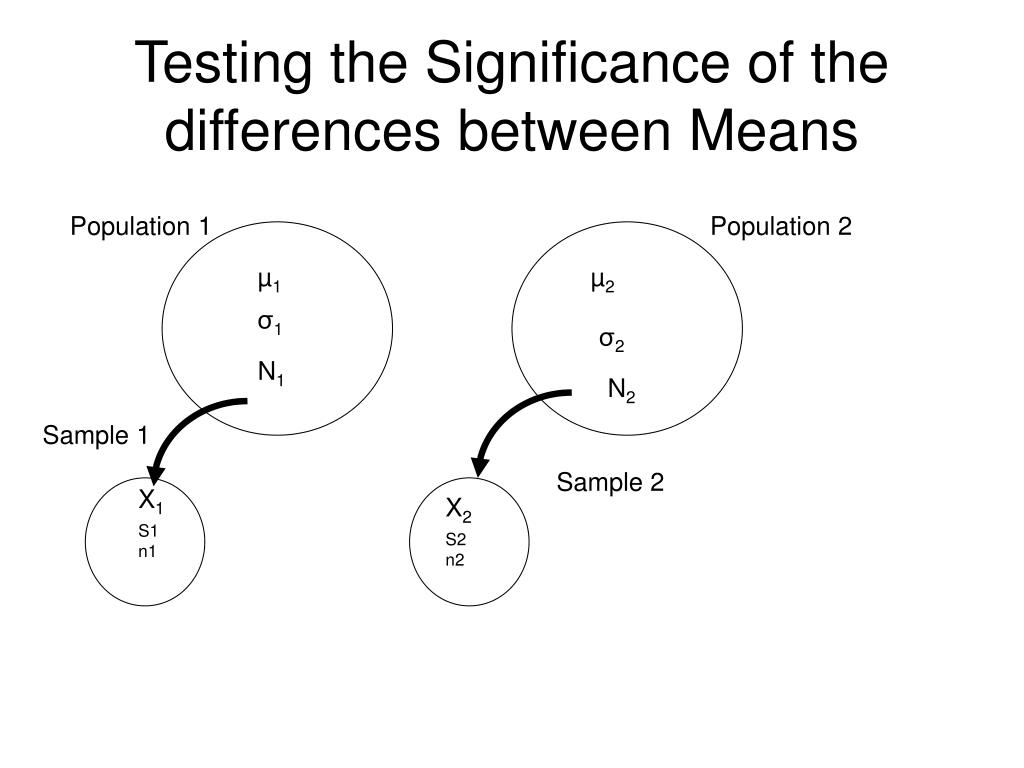 Testing the Significance of the differences between Means

Population 1

$\mu_1$

$\sigma_1$

$N_1$

Population 2

$\mu_2$

$\sigma_2$

$N_2$

Sample 1

$X_1$

S1

n1

Sample 2

$X_2$

S2

n2